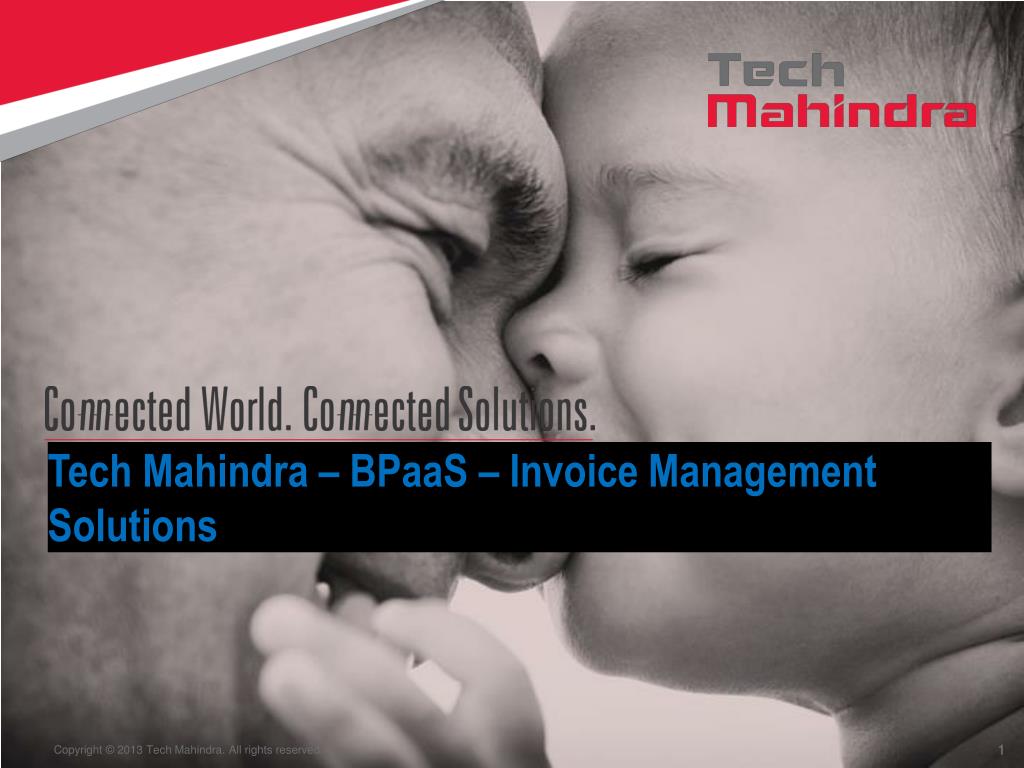 Tech Mahindra

Connected World. Connected Solutions.

Tech Mahindra – BPaaS – Invoice Management Solutions

Copyright © 2013 Tech Mahindra. All rights reserved.

1